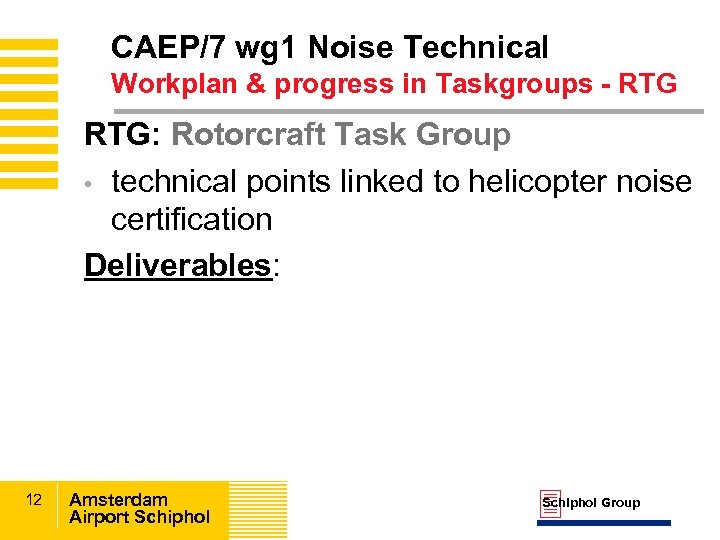 CAEP/7 wg1 Noise Technical
Workplan & progress in Taskgroups - RTG

RTG: Rotorcraft Task Group

• technical points linked to helicopter noise certification

Deliverables:

12

Amsterdam
Airport Schiphol

Schiphol Group